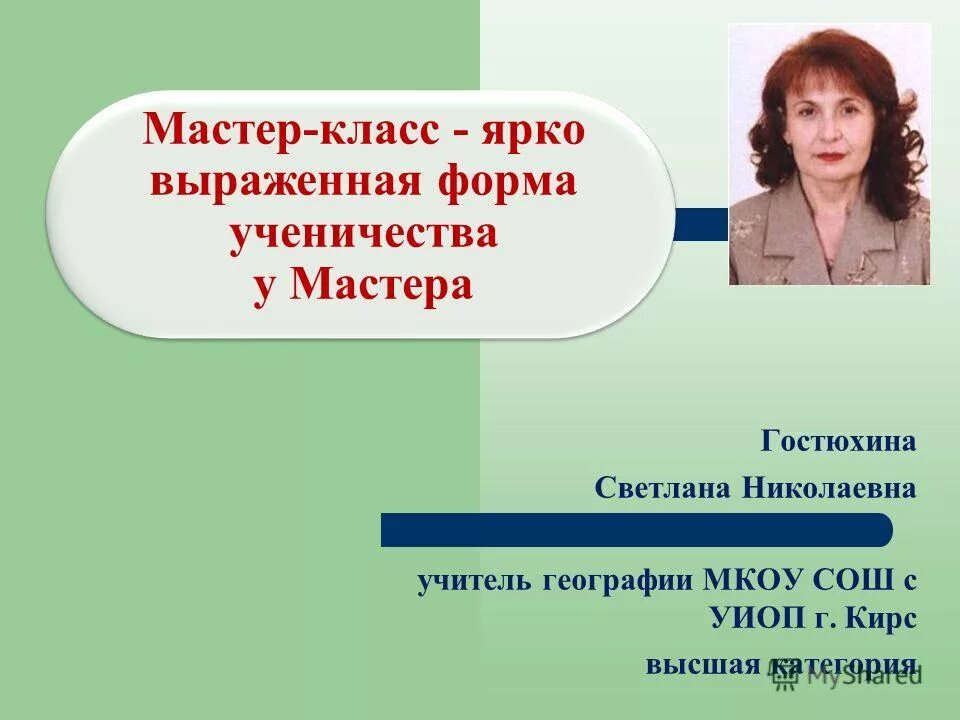 Мастер-класс - ярко выраженная форма ученичества у Мастера

Гостюхина

Светлана Николаевна

учитель географии МКОУ СОШ с УИОП г. Кирс

высшая категория

MyShared